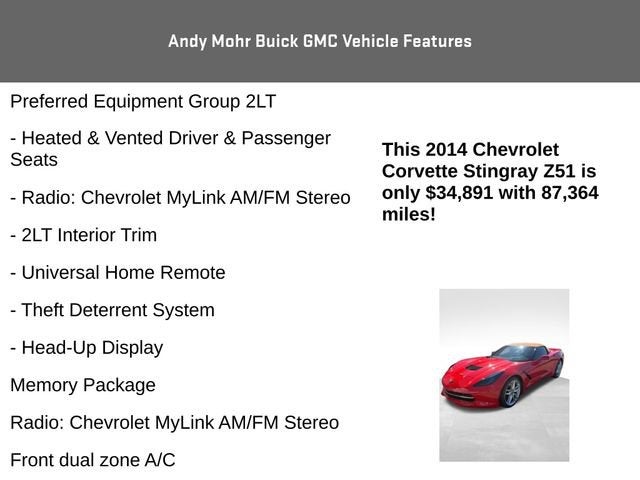 Andy Mohr Buick GMC Vehicle Features

Preferred Equipment Group 2LT

- Heated & Vented Driver & Passenger Seats

- Radio: Chevrolet MyLink AM/FM Stereo

- 2LT Interior Trim

- Universal Home Remote

- Theft Deterrent System

- Head-Up Display

Memory Package

Radio: Chevrolet MyLink AM/FM Stereo

Front dual zone A/C

This 2014 Chevrolet Corvette Stingray Z51 is only $34,891 with 87,364 miles!